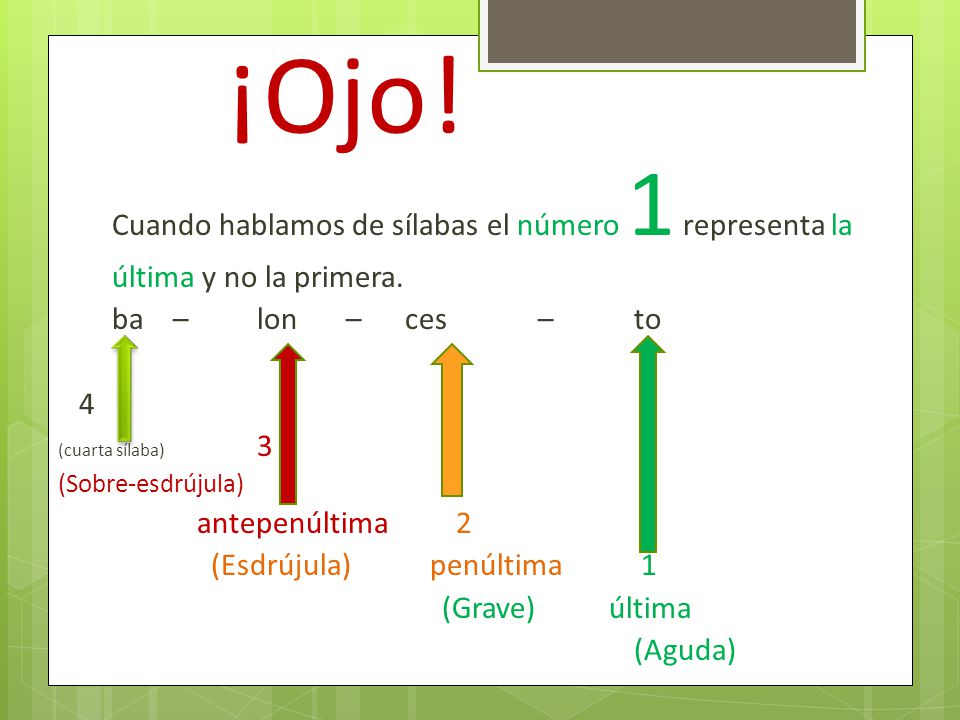 ¡Ojo!

Cuando hablamos de sílabas el número 1 representa la última y no la primera.

ba – lon – ces – to

4
(cuarta sílaba)
(Sobre-esdrújula)

3
antepenúltima
(Esdrújula)

2
penúltima
(Grave)

1
última
(Aguda)